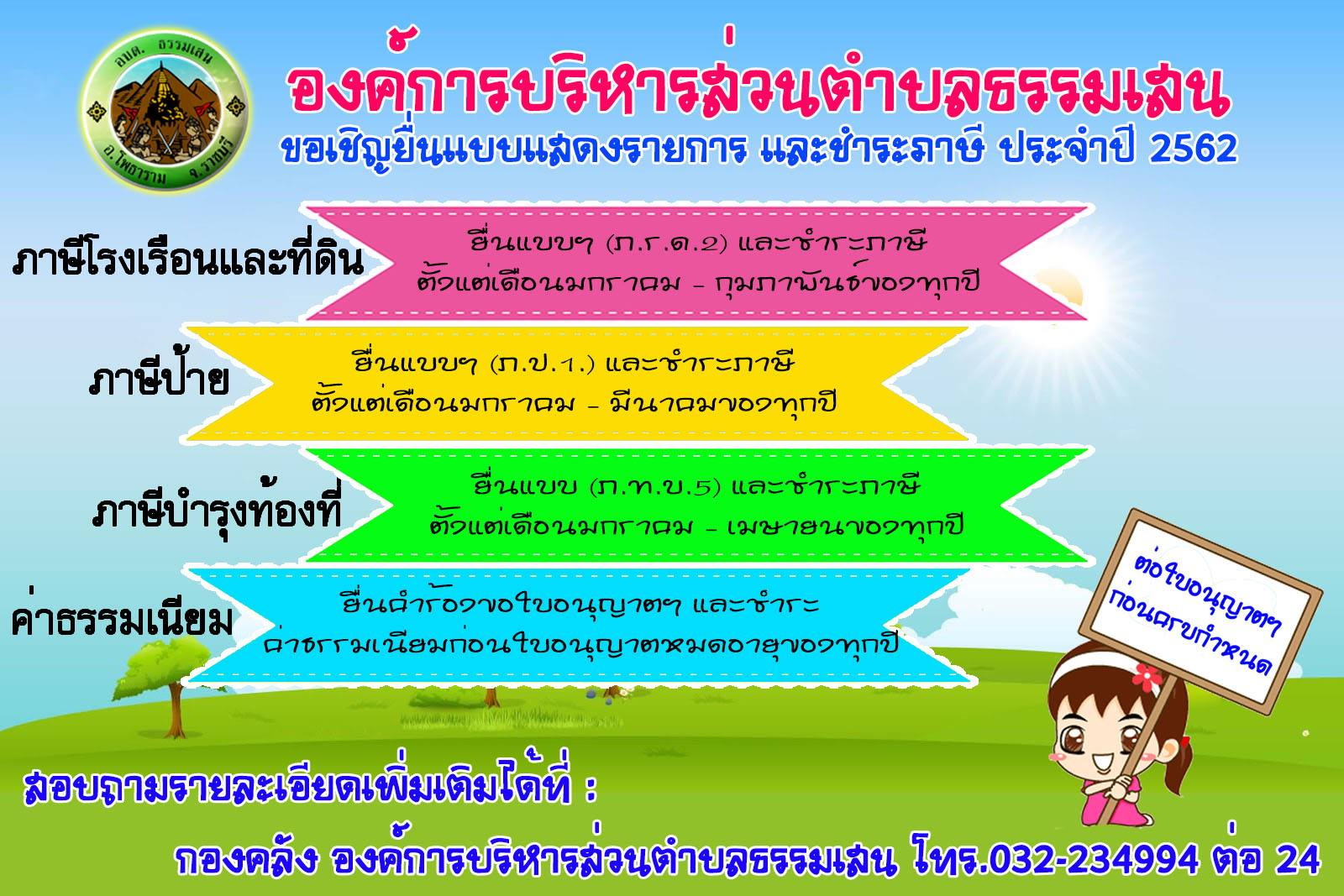 อบต. ธรรมเสน
อ.โพธาราม จ.ราชบุรี

องค์การบริหารส่วนตำบลธรรมเสน
ขอเชิญยื่นแบบแสดงรายการ และชำระภาษี ประจำปี 2562

ภาษีโรงเรือนและที่ดิน
ยื่นแบบฯ (ภ.ร.ด.2) และชำระภาษี
ตั้งแต่เดือนมกราคม - กุมภาพันธ์ของทุกปี

ภาษีป้าย
ยื่นแบบฯ (ภ.ป.1.) และชำระภาษี
ตั้งแต่เดือนมกราคม - มีนาคมของทุกปี

ภาษีบำรุงท้องที่
ยื่นแบบ (ภ.ท.บ.5) และชำระภาษี
ตั้งแต่เดือนมกราคม - เมษายนของทุกปี

ค่าธรรมเนียม
ยื่นคำร้องขอใบอนุญาตฯ และชำระ
ค่าธรรมเนียมก่อนใบอนุญาตหมดอายุของทุกปี

ต่อใบอนุญาตฯ
ก่อนครบกำหนด

สอบถามรายละเอียดเพิ่มเติมได้ที่ :
กองคลัง องค์การบริหารส่วนตำบลธรรมเสน โทร.032-234994 ต่อ 24